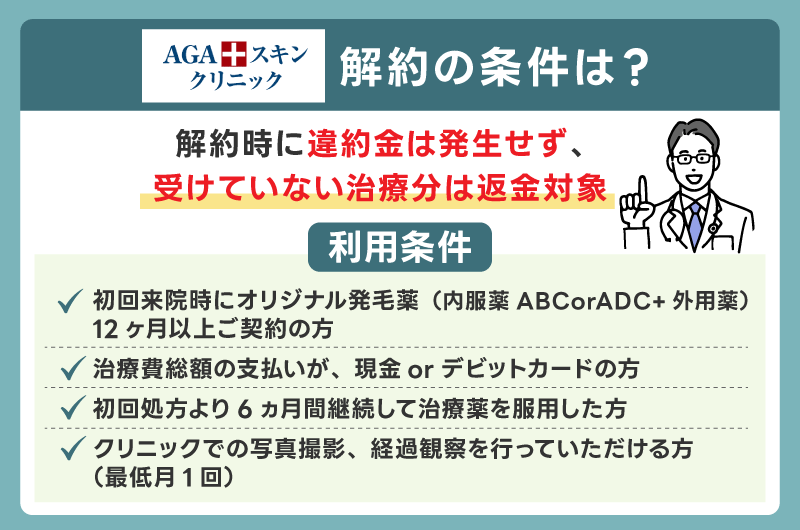 AGA スキン クリニック

解約の条件は？

解約時に違約金は発生せず、
受けていない治療分は返金対象

利用条件

✓ 初回来院時にオリジナル発毛薬（内服薬 ABCorADC+ 外用薬）12 ヶ月以上ご契約の方

✓ 治療費総額の支払いが、現金 or デビットカードの方

✓ 初回処方より 6 ヵ月間継続して治療薬を服用した方

✓ クリニックでの写真撮影、経過観察を行っていただける方（最低月 1 回）